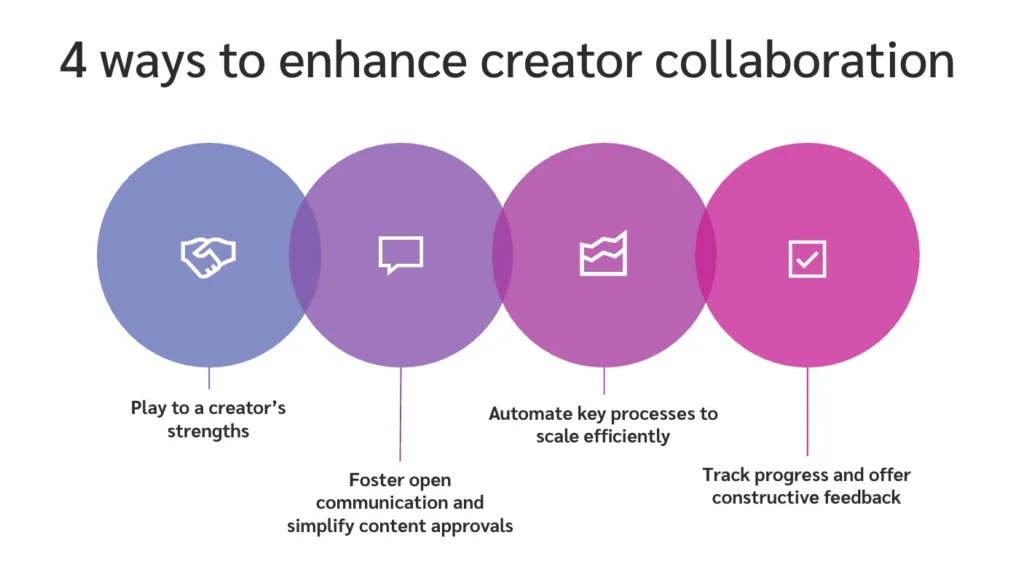 4 ways to enhance creator collaboration

Play to a creator's strengths

Foster open communication and simplify content approvals

Automate key processes to scale efficiently

Track progress and offer constructive feedback